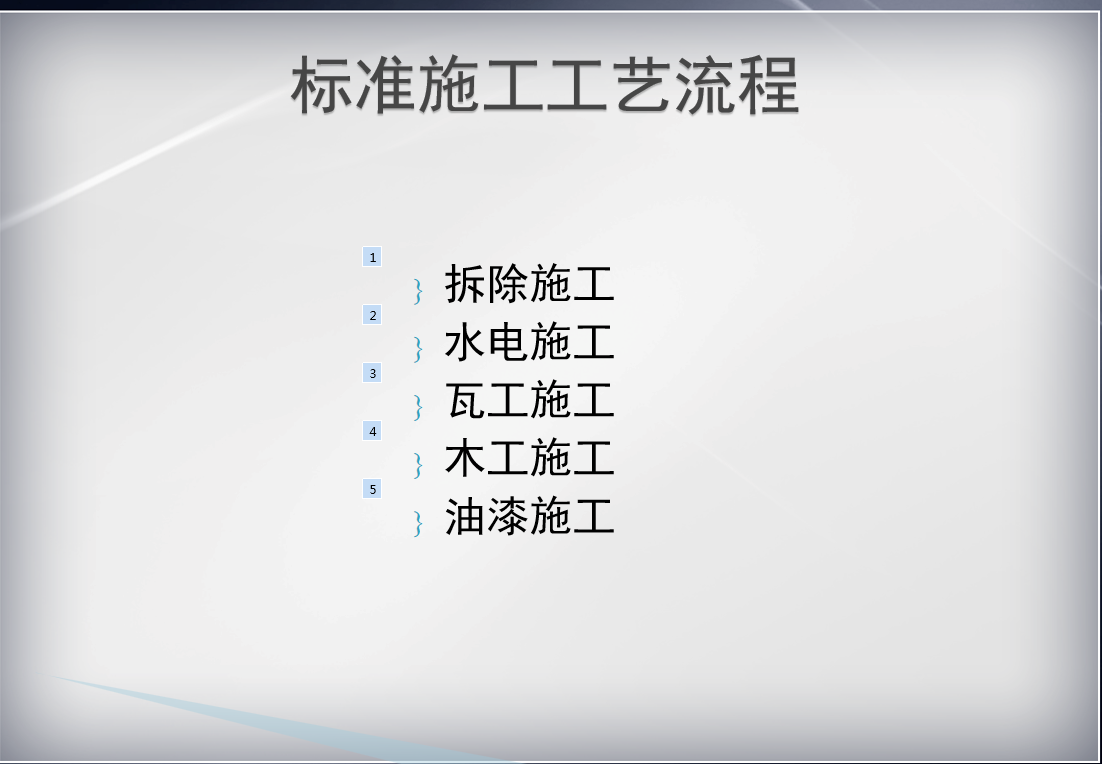 标准施工工艺流程

1
} 拆除施工
2
} 水电施工
3
} 瓦工施工
4
} 木工施工
5
} 油漆施工